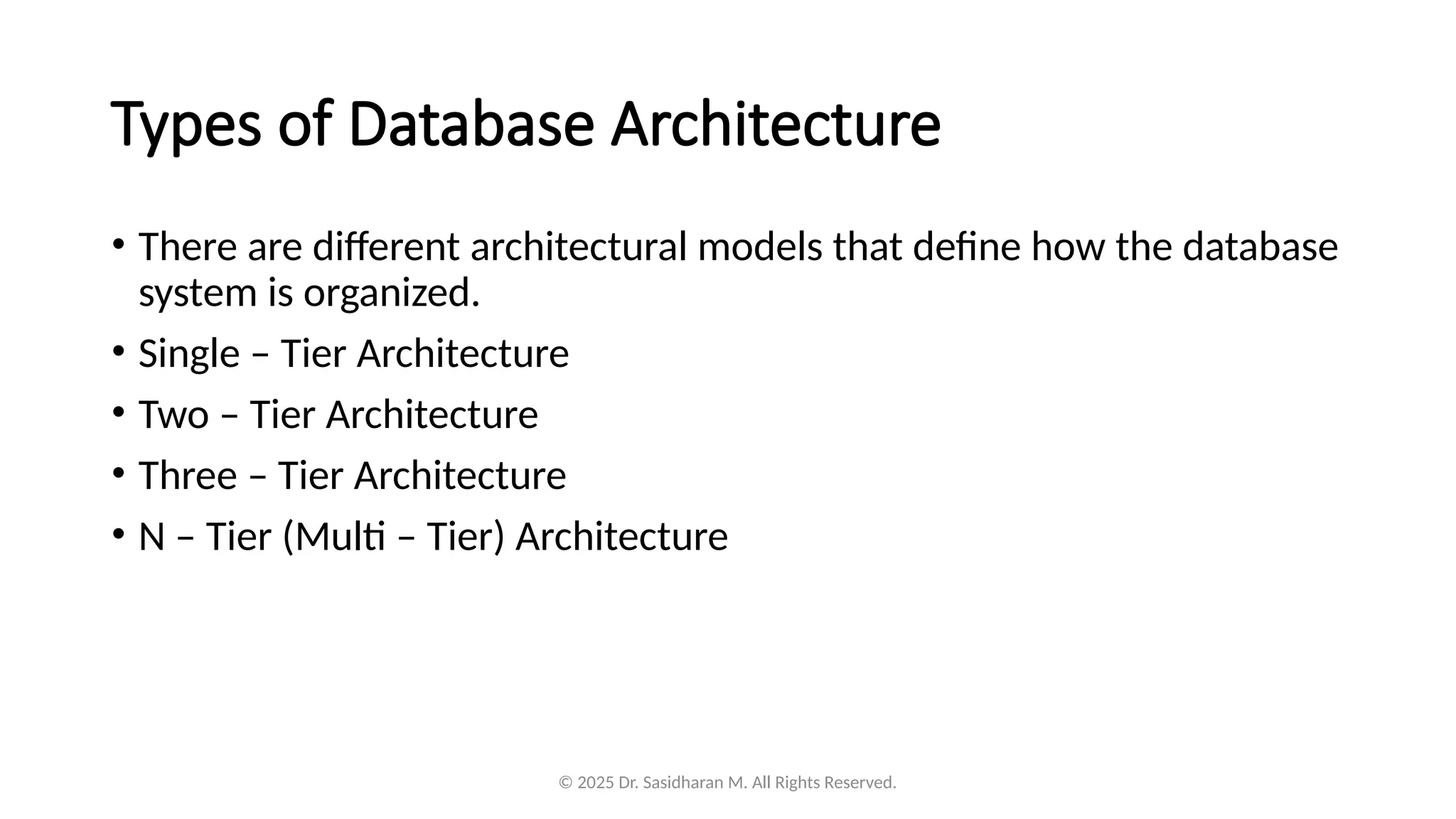 Types of Database Architecture

• There are different architectural models that define how the database system is organized.
• Single – Tier Architecture
• Two – Tier Architecture
• Three – Tier Architecture
• N – Tier (Multi – Tier) Architecture

© 2025 Dr. Sasidharan M. All Rights Reserved.